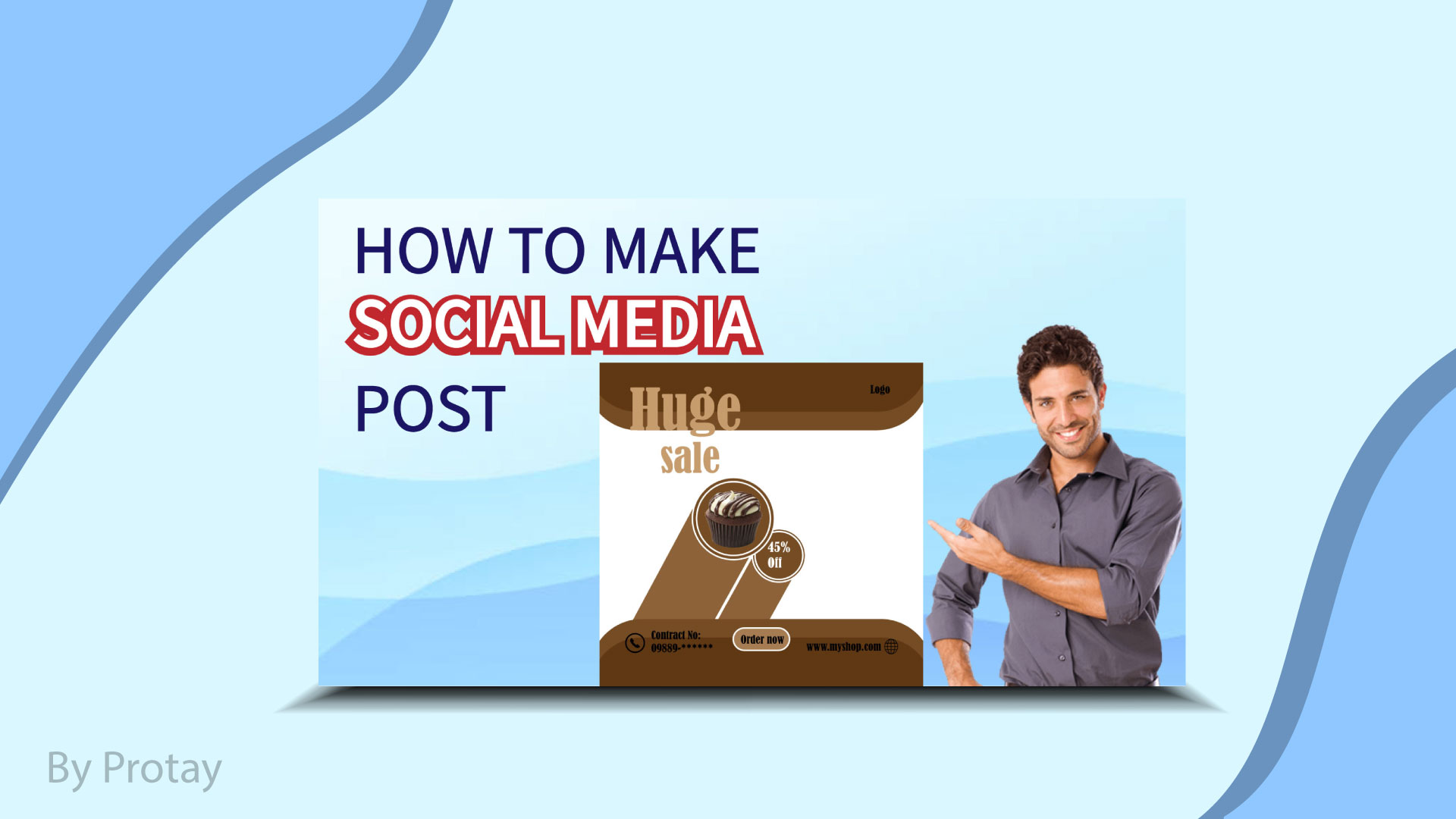 HOW TO MAKE
SOCIAL MEDIA
POST

Huge
sale

Logo

45%
Off

Contract No:
09889-******

Order now

www.myshop.com

By Protay